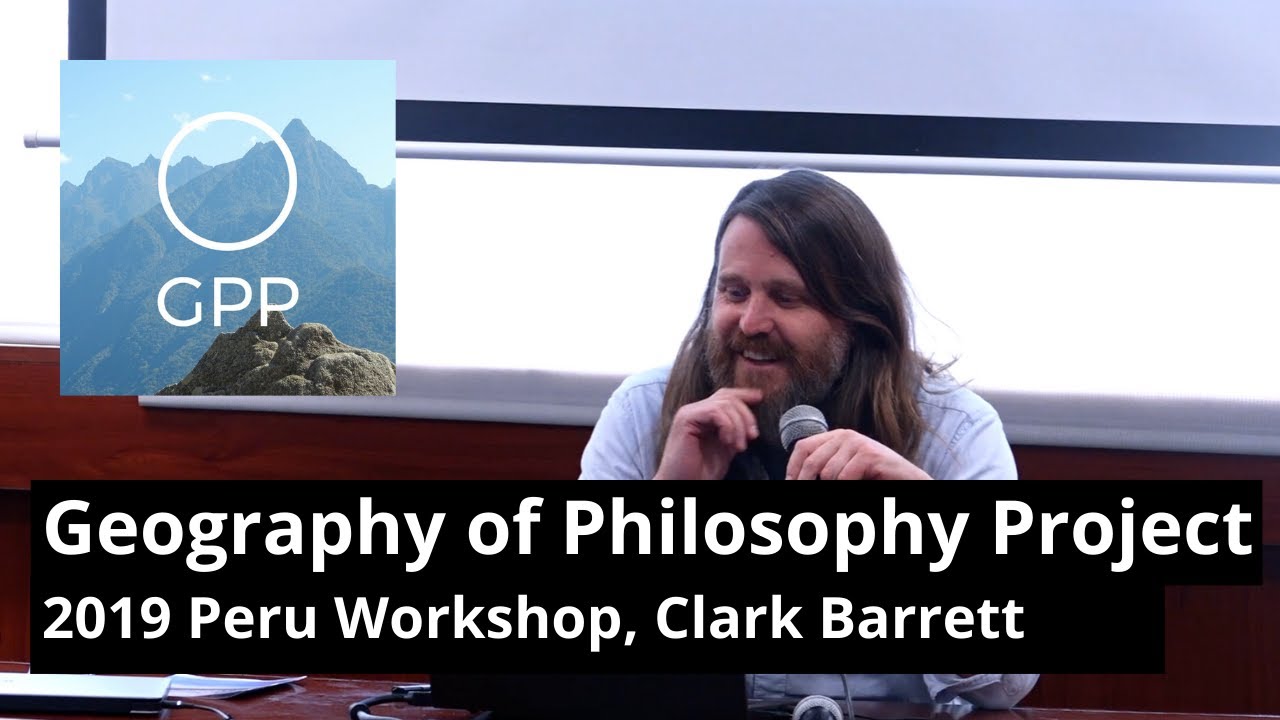 GPP

Geography of Philosophy Project
2019 Peru Workshop, Clark Barrett